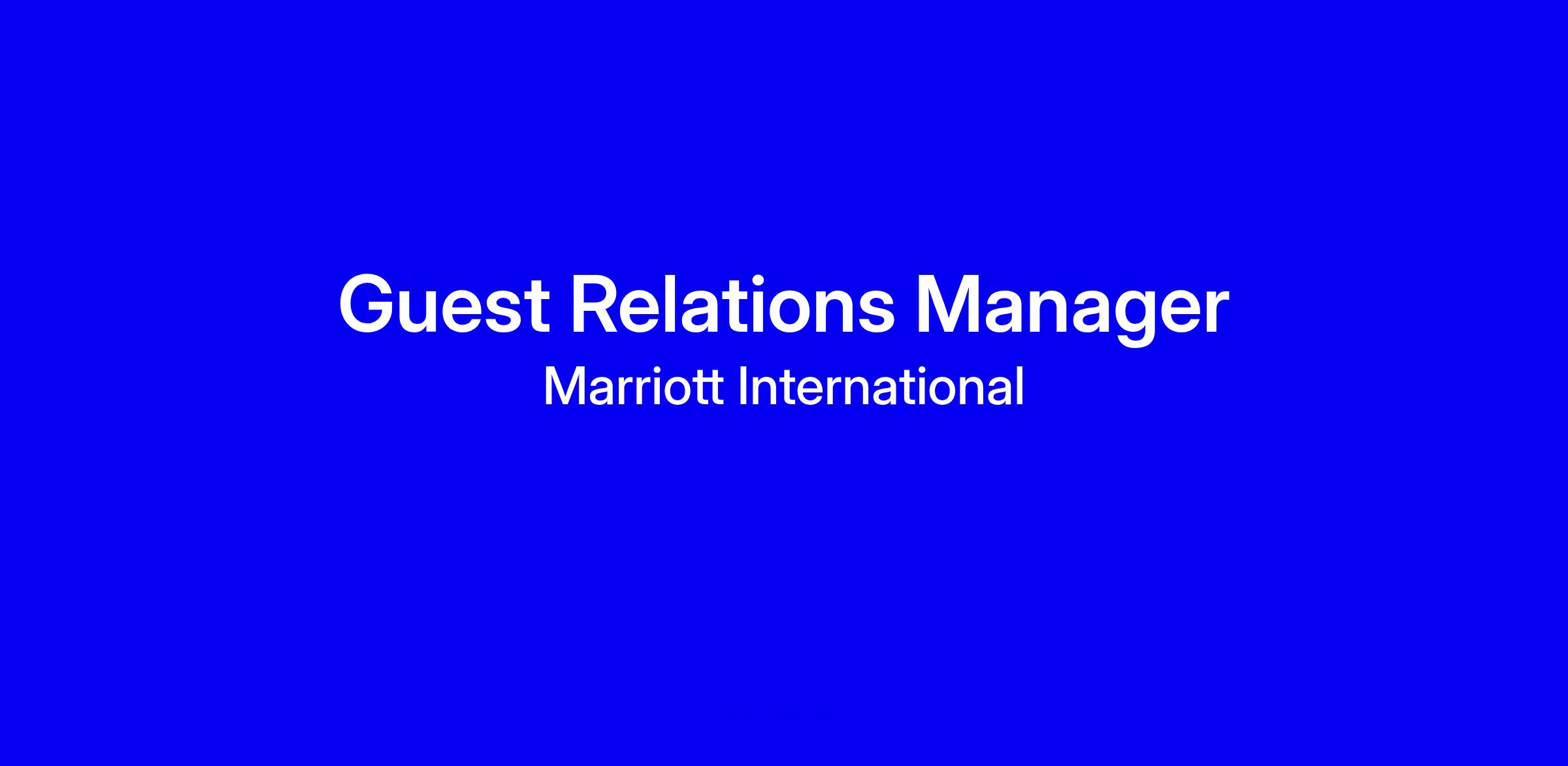 Guest Relations Manager
Marriott International